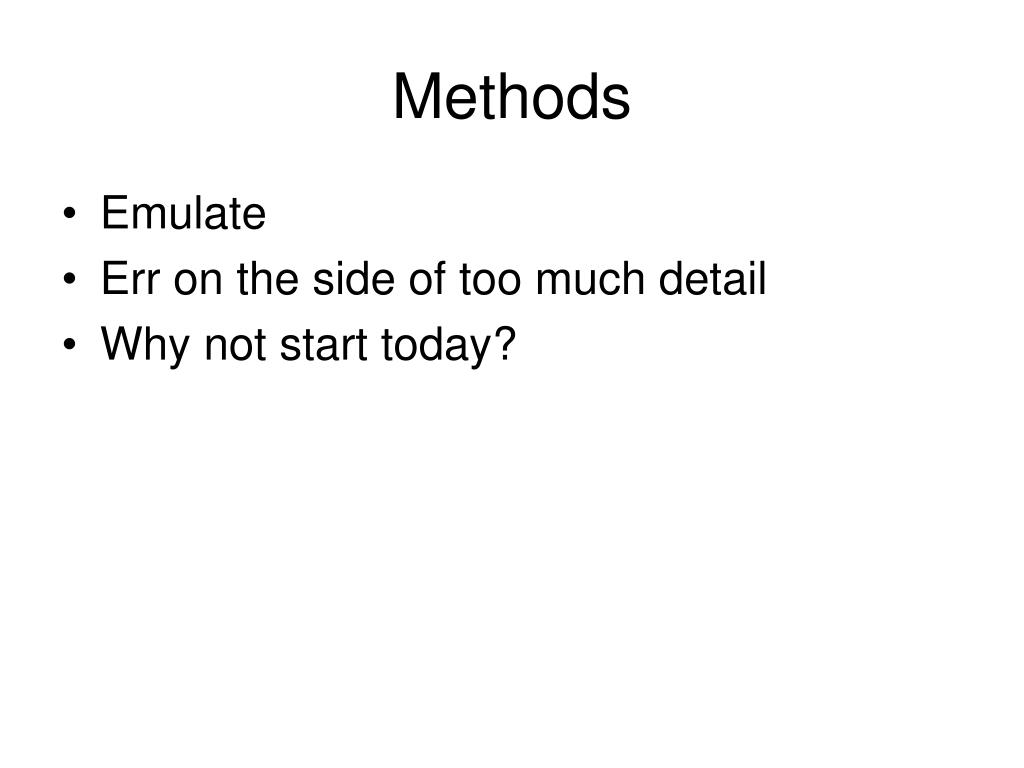 Methods

• Emulate
• Err on the side of too much detail
• Why not start today?